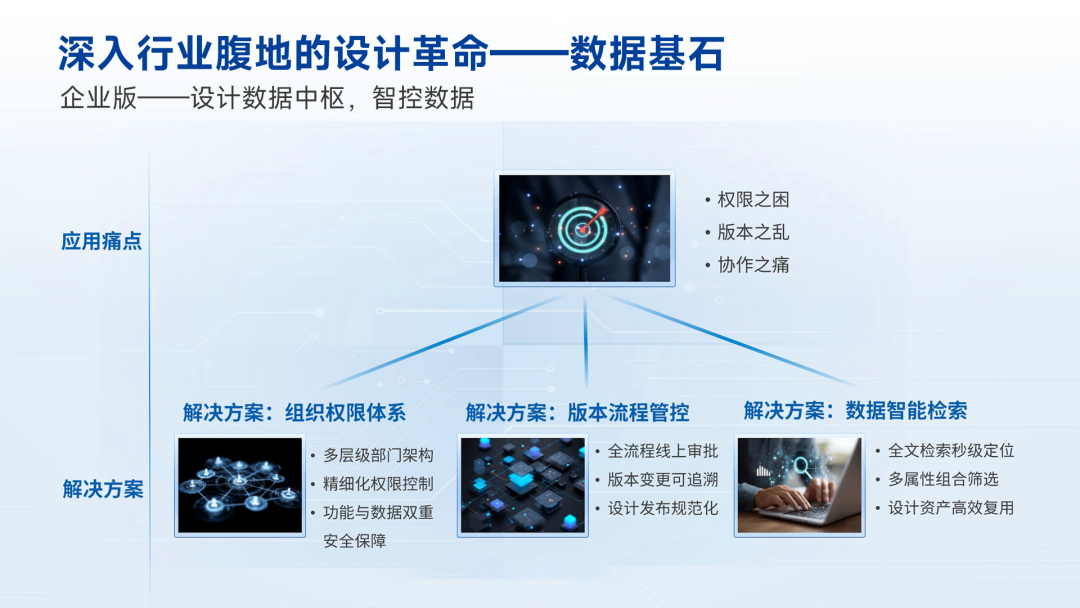 深入行业腹地的设计革命——数据基石

企业版——设计数据中枢，智控数据

应用痛点

• 权限之困
• 版本之乱
• 协作之痛

解决方案

解决方案：组织权限体系

• 多层级部门架构
• 精细化权限控制
• 功能与数据双重安全保障

解决方案：版本流程管控

• 全流程线上审批
• 版本变更可追溯
• 设计发布规范化

解决方案：数据智能检索

• 全文检索秒级定位
• 多属性组合筛选
• 设计资产高效复用